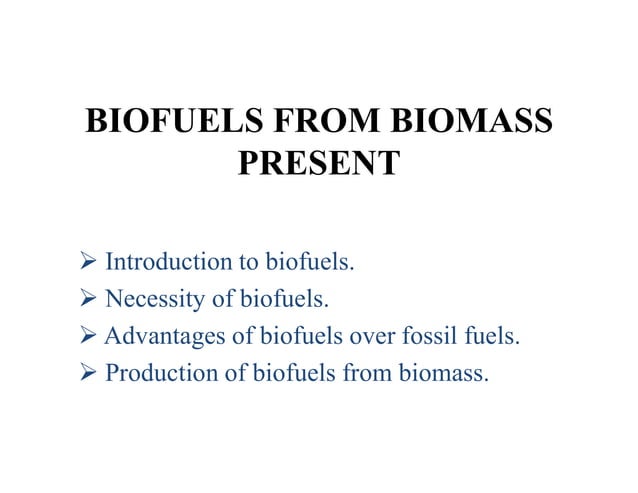 BIOFUELS FROM BIOMASS PRESENT

➢ Introduction to biofuels.
➢ Necessity of biofuels.
➢ Advantages of biofuels over fossil fuels.
➢ Production of biofuels from biomass.